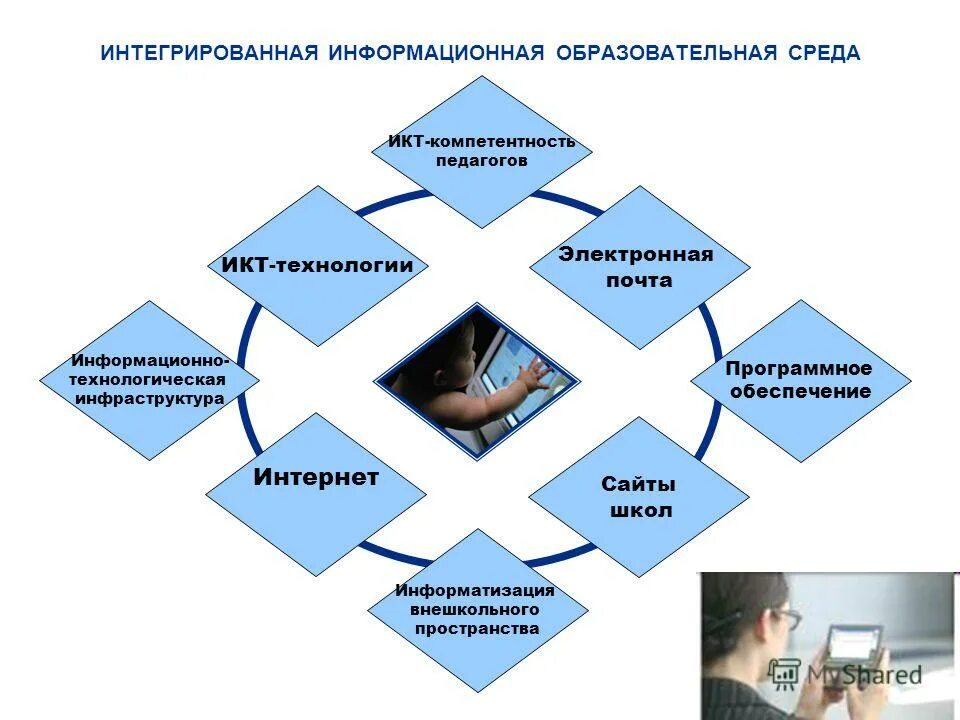 ИНТЕГРИРОВАННАЯ ИНФОРМАЦИОННАЯ ОБРАЗОВАТЕЛЬНАЯ СРЕДА

ИКТ-компетентность педагогов

ИКТ-технологии

Электронная почта

Информационно-технологическая инфраструктура

Программное обеспечение

Интернет

Сайты школ

Информатизация внешкольного пространства

MyShared